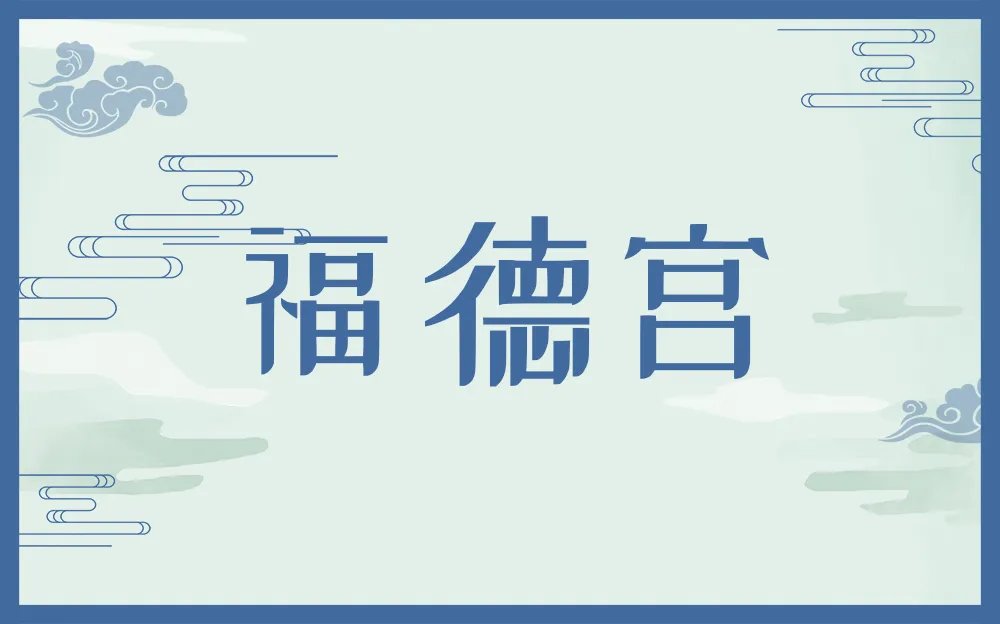 福德宫